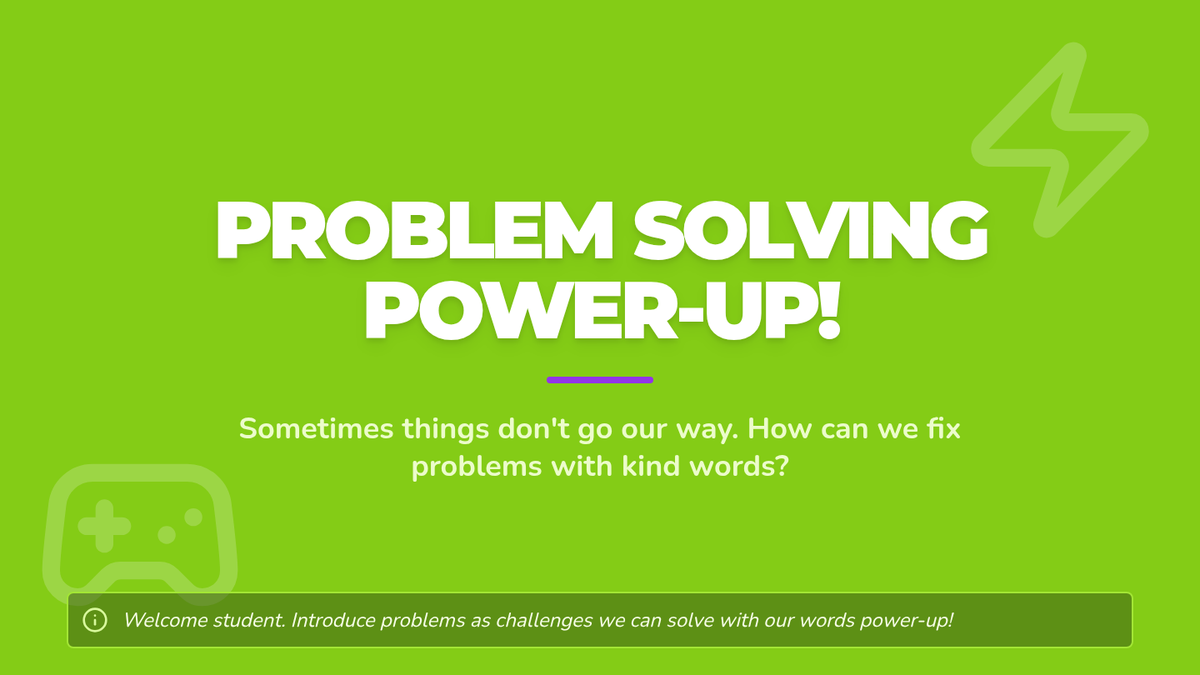 PROBLEM SOLVING POWER-UP!

Sometimes things don't go our way. How can we fix problems with kind words?

Welcome student. Introduce problems as challenges we can solve with our words power-up!